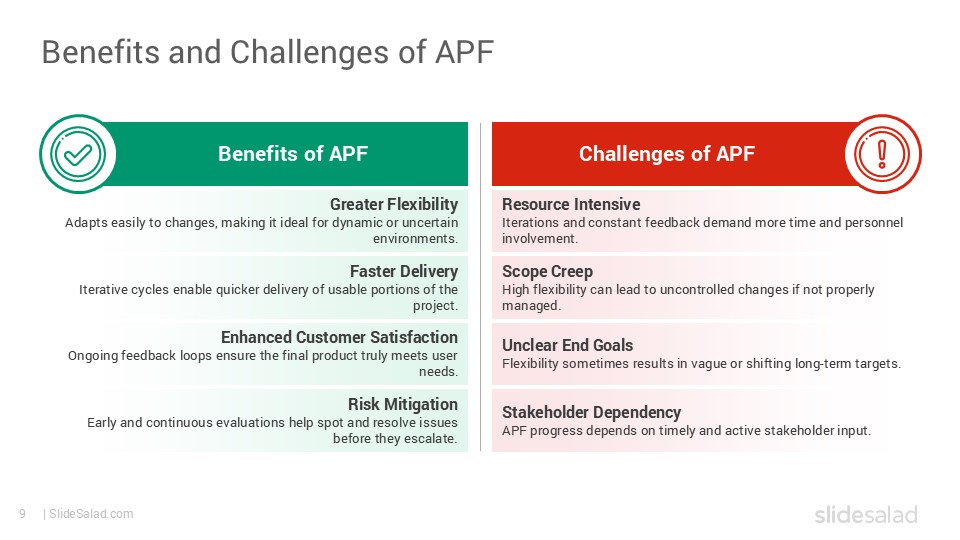 Benefits and Challenges of APF

Benefits of APF

Greater Flexibility
Adapts easily to changes, making it ideal for dynamic or uncertain environments.

Faster Delivery
Iterative cycles enable quicker delivery of usable portions of the project.

Enhanced Customer Satisfaction
Ongoing feedback loops ensure the final product truly meets user needs.

Risk Mitigation
Early and continuous evaluations help spot and resolve issues before they escalate.

Challenges of APF

Resource Intensive
Iterations and constant feedback demand more time and personnel involvement.

Scope Creep
High flexibility can lead to uncontrolled changes if not properly managed.

Unclear End Goals
Flexibility sometimes results in vague or shifting long-term targets.

Stakeholder Dependency
APF progress depends on timely and active stakeholder input.

9 | SlideSalad.com

slidesalad